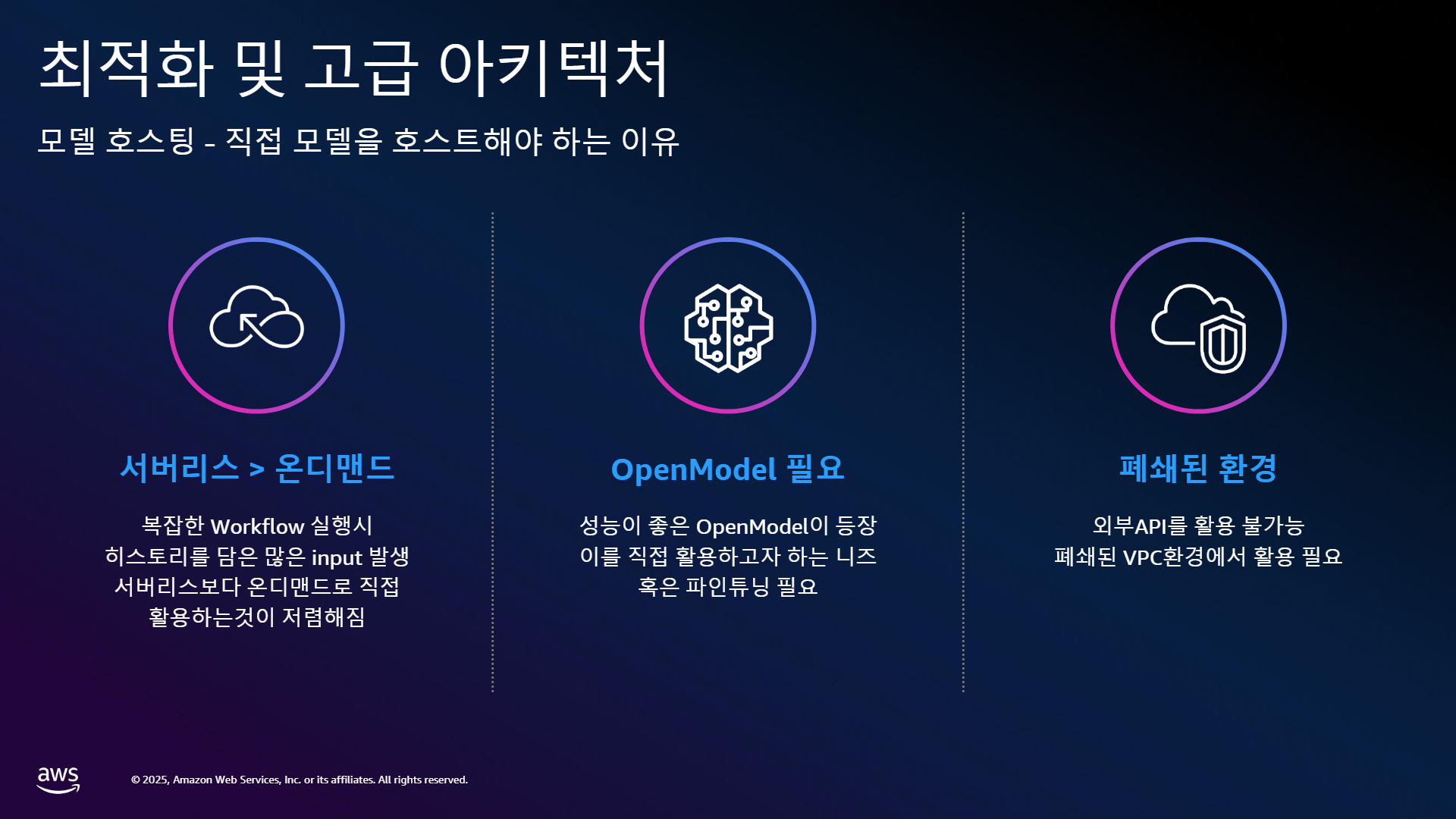 최적화 및 고급 아키텍처

모델 호스팅 - 직접 모델을 호스트해야 하는 이유

서버리스 > 온디맨드

복잡한 Workflow 실행시
히스토리를 담은 많은 input 발생
서버리스보다 온디맨드로 직접
활용하는것이 저렴해짐

OpenModel 필요

성능이 좋은 OpenModel이 등장
이를 직접 활용하고자 하는 니즈
혹은 파인튜닝 필요

폐쇄된 환경

외부API를 활용 불가능
폐쇄된 VPC환경에서 활용 필요

aws

© 2025, Amazon Web Services, Inc. or its affiliates. All rights reserved.